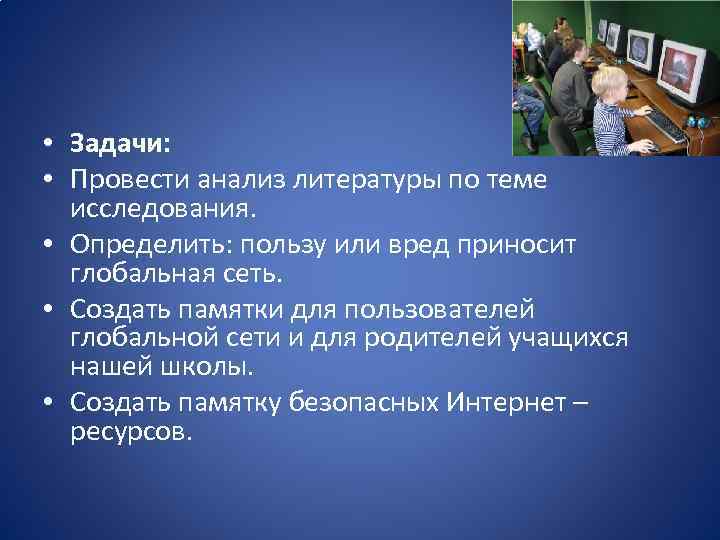 • Задачи:
• Провести анализ литературы по теме исследования.
• Определить: пользу или вред приносит глобальная сеть.
• Создать памятки для пользователей глобальной сети и для родителей учащихся нашей школы.
• Создать памятку безопасных Интернет – ресурсов.